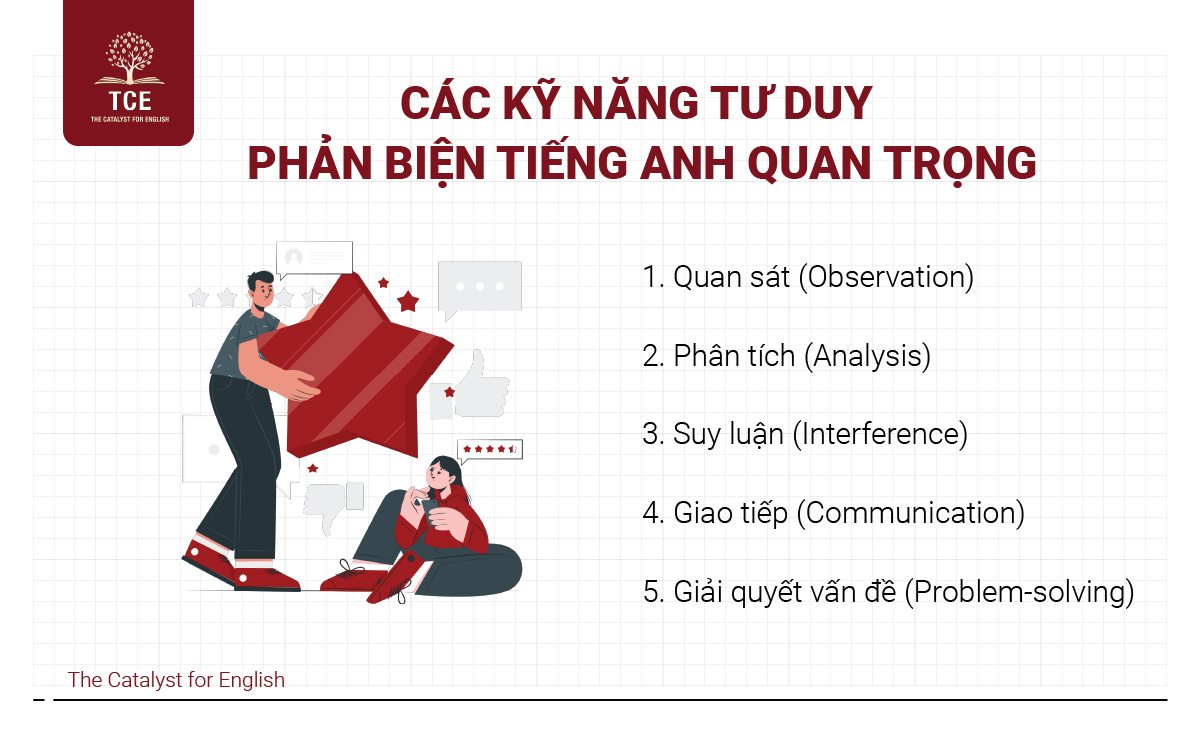 TCE
THE CATALYST FOR ENGLISH

CÁC KỸ NĂNG TƯ DUY PHẢN BIỆN TIẾNG ANH QUAN TRỌNG

1. Quan sát (Observation)

2. Phân tích (Analysis)

3. Suy luận (Interference)

4. Giao tiếp (Communication)

5. Giải quyết vấn đề (Problem-solving)

The Catalyst for English